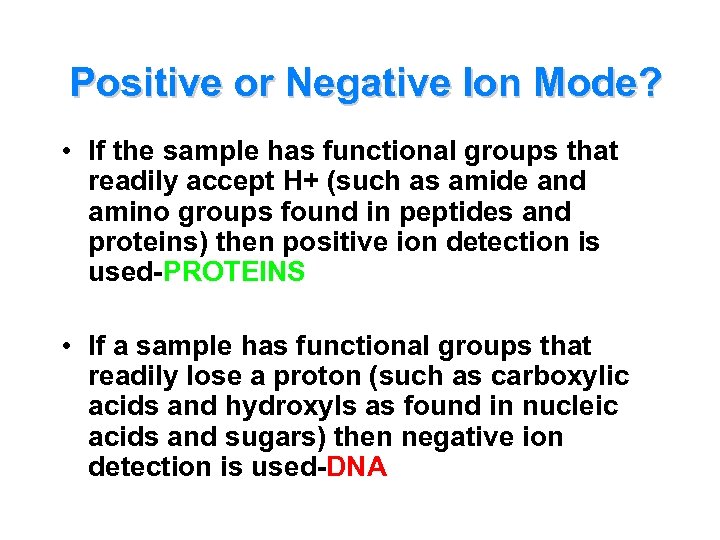 Positive or Negative Ion Mode?

• If the sample has functional groups that readily accept H+ (such as amide and amino groups found in peptides and proteins) then positive ion detection is used-PROTEINS

• If a sample has functional groups that readily lose a proton (such as carboxylic acids and hydroxyls as found in nucleic acids and sugars) then negative ion detection is used-DNA